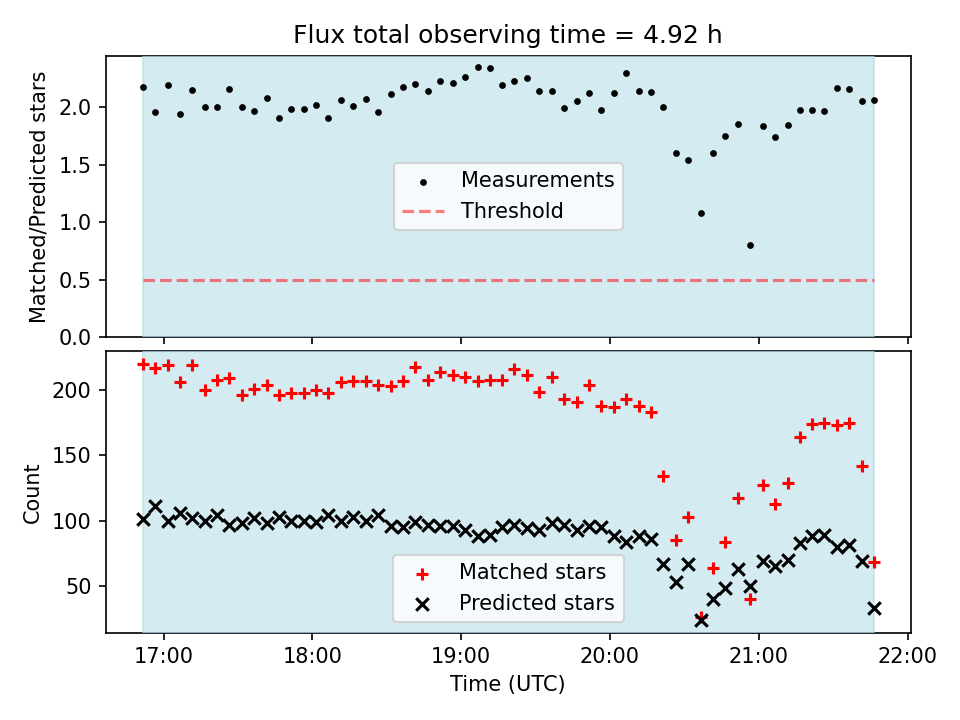 Flux total observing time = 4.92 h

Matched/Predicted stars

2.0
1.5
1.0
0.5
0.0

Measurements
Threshold

Count

200
150
100
50

Matched stars
Predicted stars

17:00
18:00
19:00
20:00
21:00
22:00

Time (UTC)